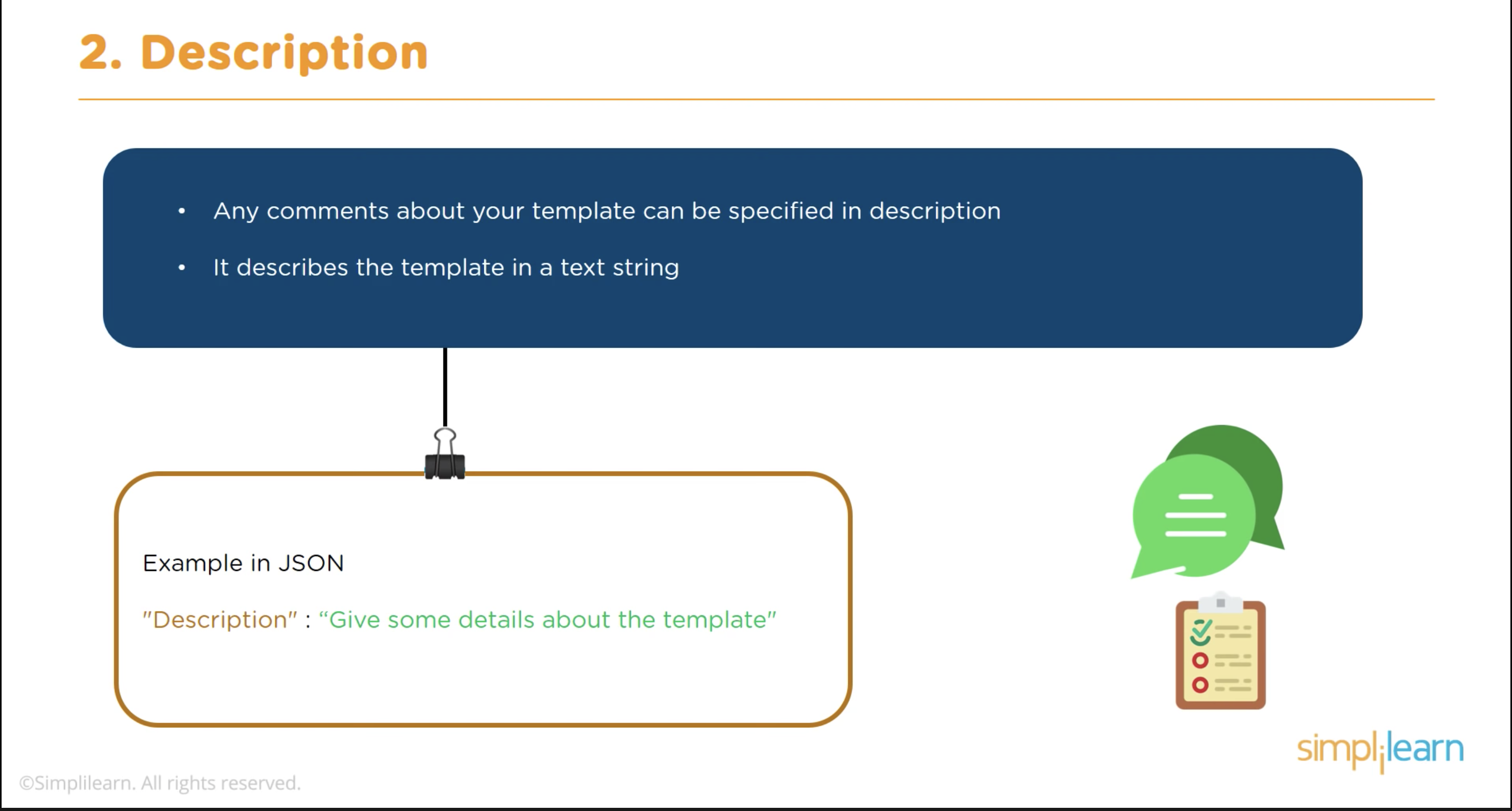 2. Description

• Any comments about your template can be specified in description

• It describes the template in a text string

Example in JSON

"Description" : “Give some details about the template"

simplilearn

©Simplilearn. All rights reserved.